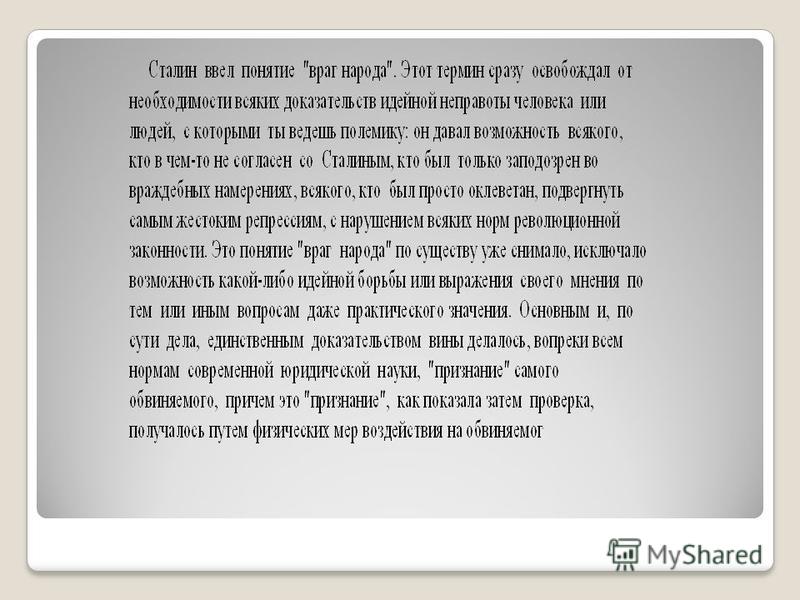 Сталин ввел понятие "враг народа". Этот термин сразу освобождал от необходимости всяких доказательств идейной неправоты человека или людей, с которыми ты ведешь полемику: он давал возможность всякого, кто в чем-то не согласен со Сталиным, кто был только заподозрен во враждебных намерениях, всякого, кто был просто оклеветан, подвергнуть самым жестоким репрессиям, с нарушением всяких норм революционной законности. Это понятие "враг народа" по существу уже снимало, исключало возможность какой-либо идейной борьбы или выражения своего мнения по тем или иным вопросам даже практического значения. Основным и, по сути дела, единственным доказательством вины делалось, вопреки всем нормам современной юридической науки, "признание" самого обвиняемого, причем это "признание", как показала затем проверка, получалось путем физических мер воздействия на обвиняемог

MyShared